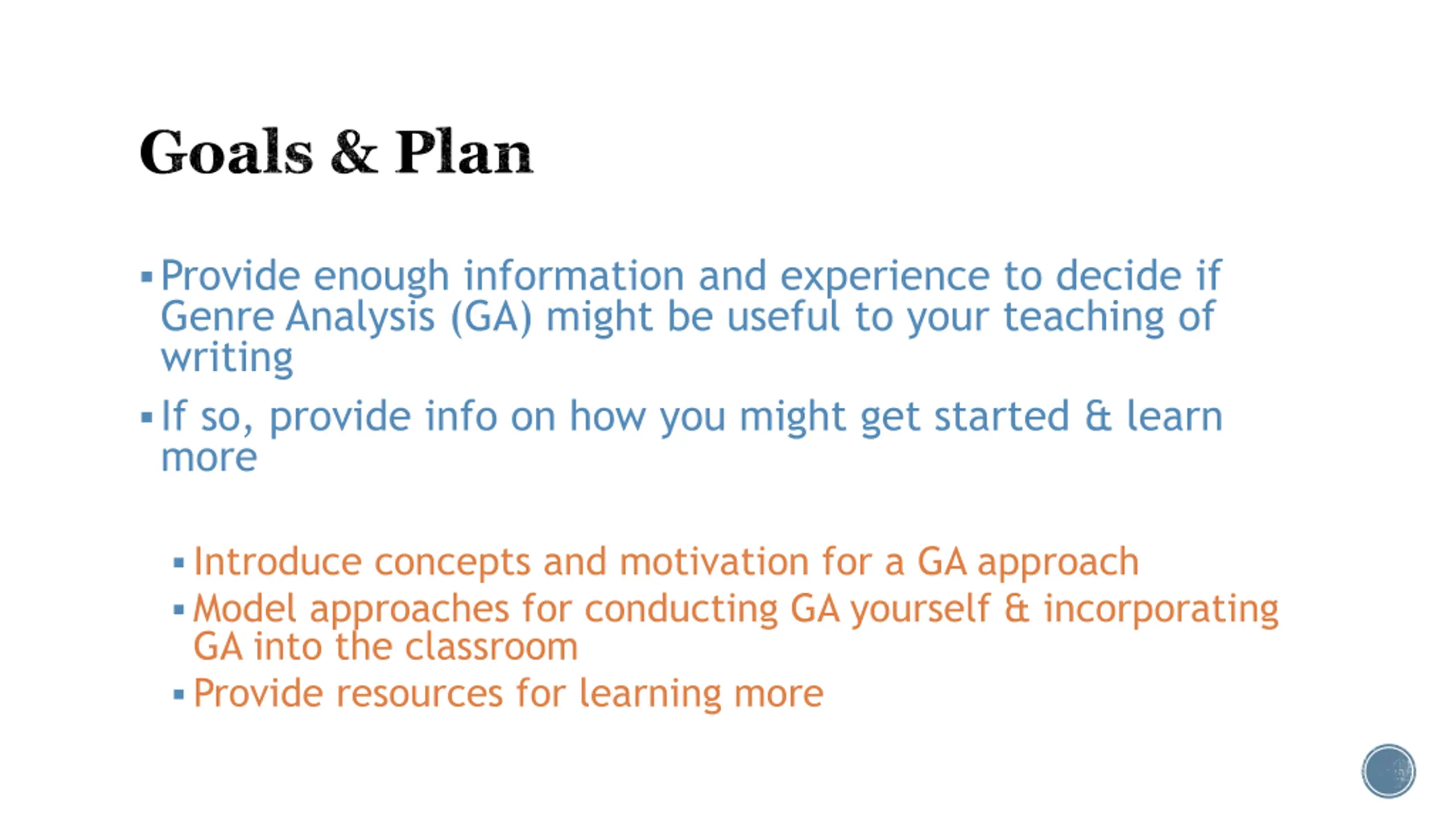 Goals & Plan

▪ Provide enough information and experience to decide if Genre Analysis (GA) might be useful to your teaching of writing

▪ If so, provide info on how you might get started & learn more

▪ Introduce concepts and motivation for a GA approach
▪ Model approaches for conducting GA yourself & incorporating GA into the classroom
▪ Provide resources for learning more